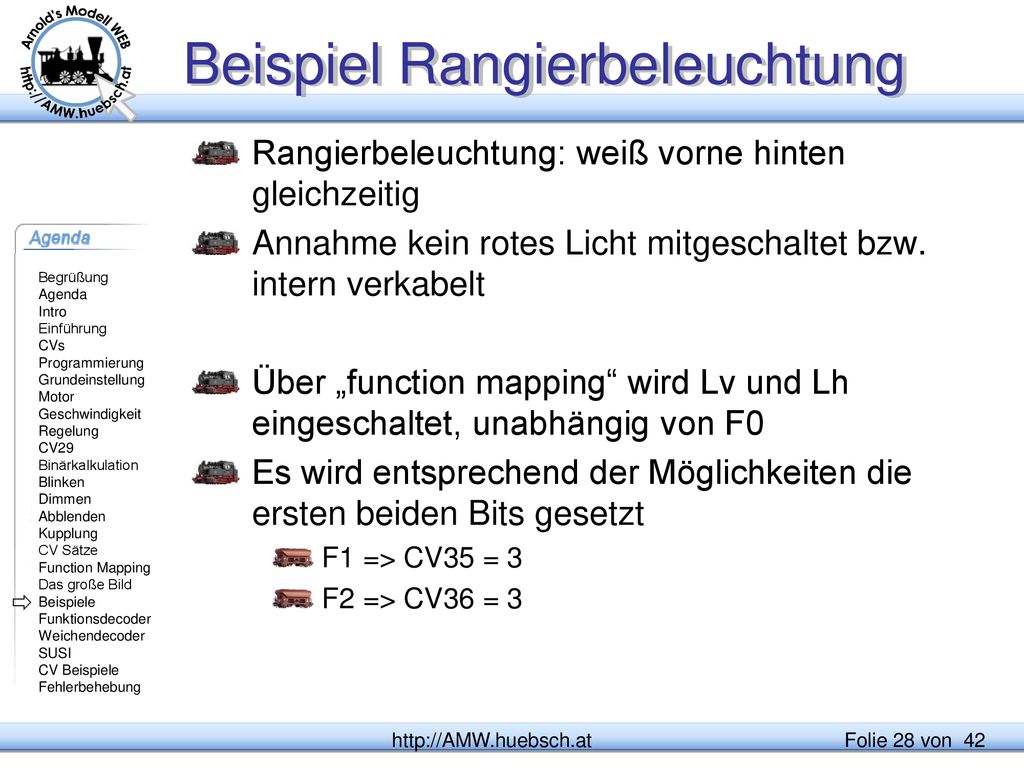 Arnold's Modell WEB
http://AMW.huebsch.at

Beispiel Rangierbeleuchtung

Rangierbeleuchtung: weiß vorne hinten gleichzeitig

Annahme kein rotes Licht mitgeschaltet bzw. intern verkabelt

Über „function mapping“ wird Lv und Lh eingeschaltet, unabhängig von F0

Es wird entsprechend der Möglichkeiten die ersten beiden Bits gesetzt

F1 => CV35 = 3

F2 => CV36 = 3

Agenda

Begrüßung
Agenda
Intro
Einführung
CVs
Programmierung
Grundeinstellung
Motor
Geschwindigkeit
Regelung
CV29
Binärkalkulation
Blinken
Dimmen
Abblenden
Kupplung
CV Sätze
Function Mapping
Das große Bild
Beispiele
Funktionsdecoder
Weichendecoder
SUSI
CV Beispiele
Fehlerbehebung

http://AMW.huebsch.at

Folie 28 von 42